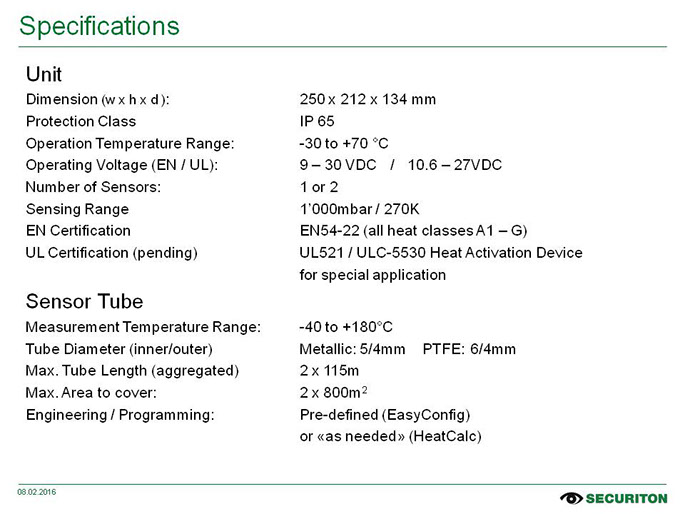 Specifications

Unit

| | |
|---|---|
| Dimension (w x h x d): | 250 x 212 x 134 mm |
| Protection Class | IP 65 |
| Operation Temperature Range: | -30 to +70 °C |
| Operating Voltage (EN / UL): | 9 – 30 VDC / 10.6 – 27VDC |
| Number of Sensors: | 1 or 2 |
| Sensing Range | 1'000mbar / 270K |
| EN Certification | EN54-22 (all heat classes A1 – G) |
| UL Certification (pending) | UL521 / ULC-5530 Heat Activation Device for special application |

Sensor Tube

| | |
|---|---|
| Measurement Temperature Range: | -40 to +180°C |
| Tube Diameter (inner/outer) | Metallic: 5/4mm PTFE: 6/4mm |
| Max. Tube Length (aggregated) | 2 x 115m |
| Max. Area to cover: | 2 x 800m$^2$ |
| Engineering / Programming: | Pre-defined (EasyConfig) or «as needed» (HeatCalc) |

08.02.2016

SECURITON